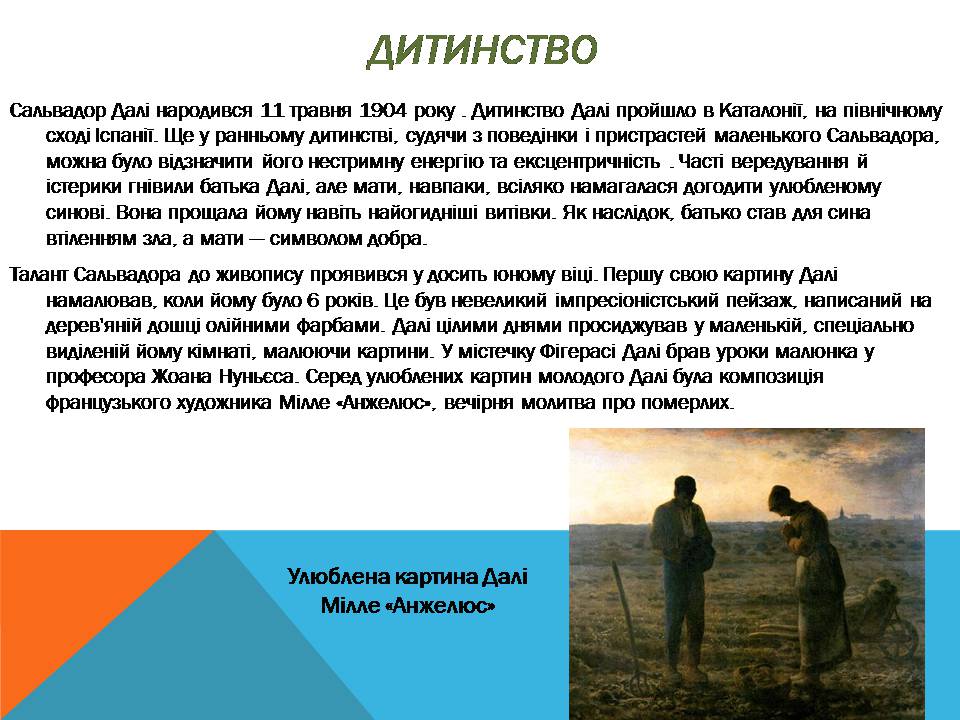 ДИТИНСТВО

Сальвадор Далі народився 11 травня 1904 року . Дитинство Далі пройшло в Каталонії, на північному сході Іспанії. Ще у ранньому дитинстві, судячи з поведінки і пристрастей маленького Сальвадора, можна було відзначити його нестримну енергію та ексцентричність . Часті вередування й істерики гнівили батька Далі, але мати, навпаки, всіляко намагалася догодити улюбленому синові. Вона прощала йому навіть найогидніші витівки. Як наслідок, батько став для сина втіленням зла, а мати — символом добра.

Талант Сальвадора до живопису проявився у досить юному віці. Першу свою картину Далі намалював, коли йому було 6 років. Це був невеликий імпресіоністський пейзаж, написаний на дерев'яній дошці олійними фарбами. Далі цілими днями просиджував у маленькій, спеціально виділеній йому кімнаті, малюючи картини. У містечку Фігерасі Далі брав уроки малюнка у професора Жоана Нуньєса. Серед улюблених картин молодого Далі була композиція французького художника Мілле «Анжелюс», вечірня молитва про померлих.

Улюблена картина Далі Мілле «Анжелюс»